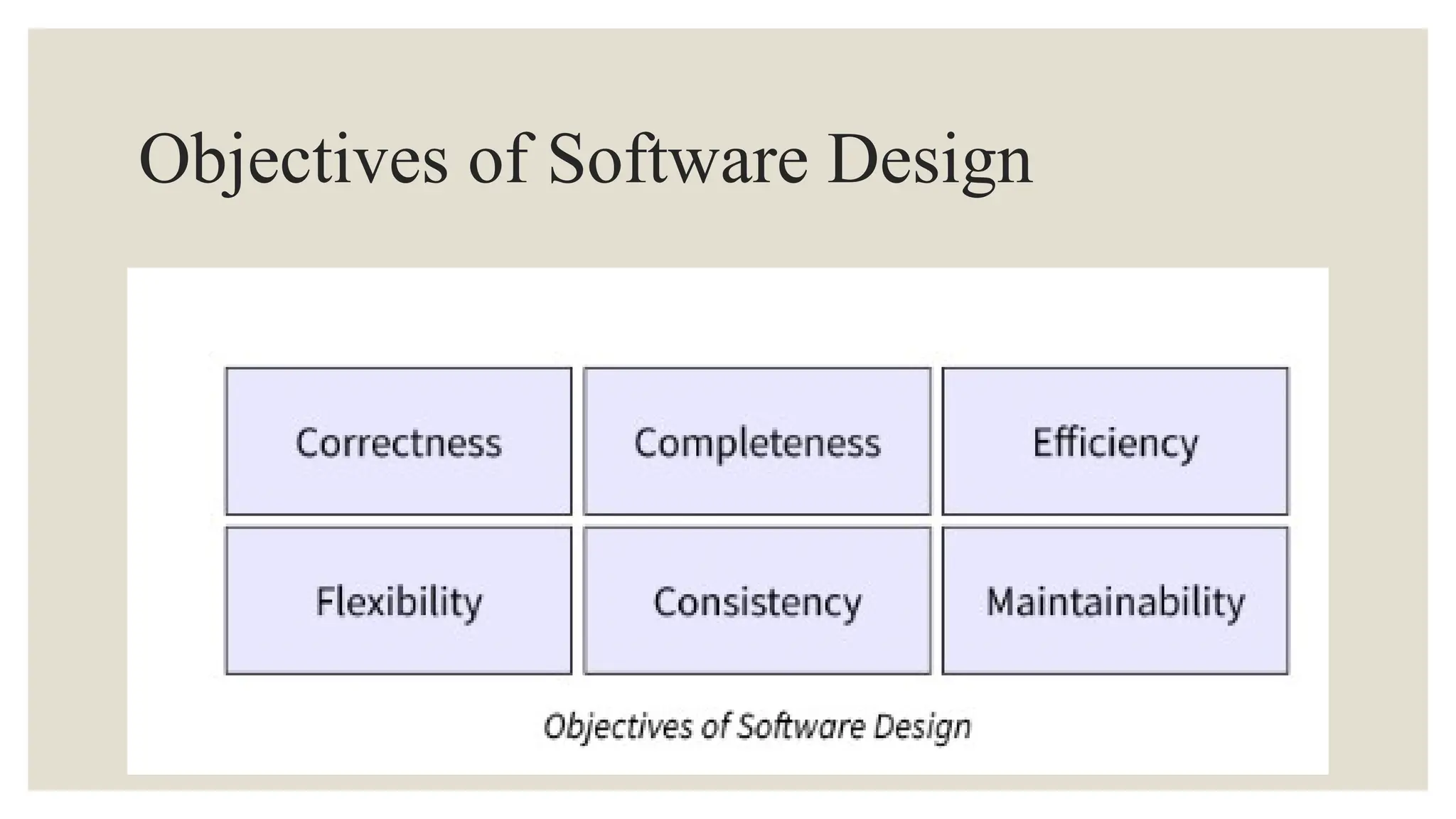 Objectives of Software Design

Correctness

Completeness

Efficiency

Flexibility

Consistency

Maintainability

Objectives of Software Design